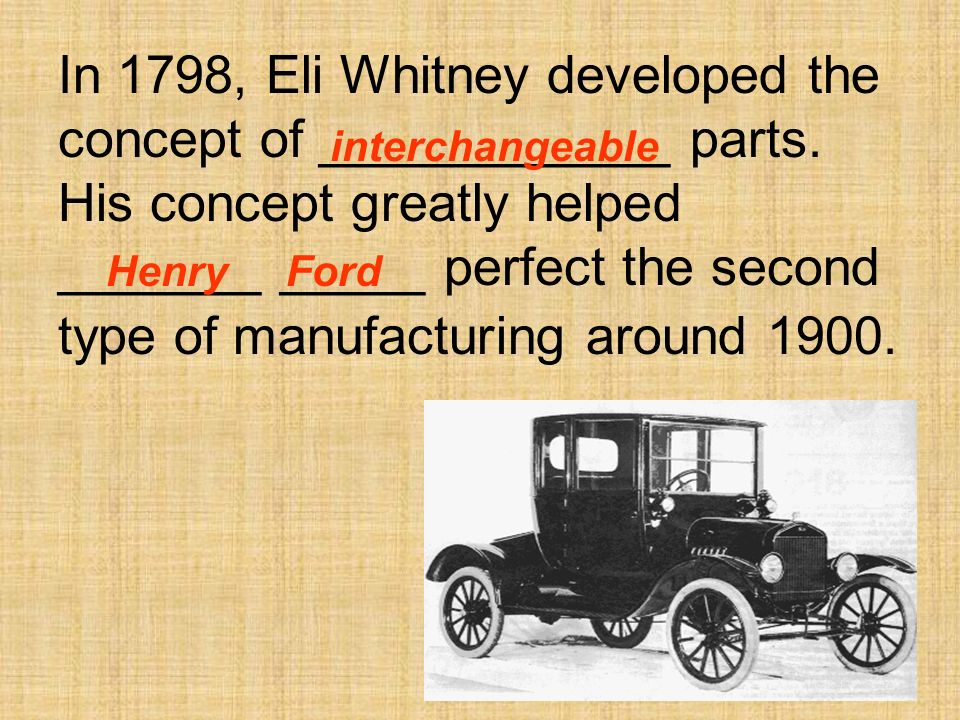 In 1798, Eli Whitney developed the concept of interchangeable parts. His concept greatly helped Henry Ford perfect the second type of manufacturing around 1900.